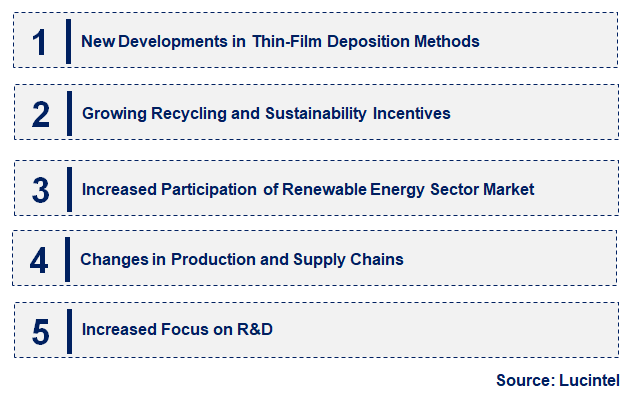 1 New Developments in Thin-Film Deposition Methods

2 Growing Recycling and Sustainability Incentives

3 Increased Participation of Renewable Energy Sector Market

4 Changes in Production and Supply Chains

5 Increased Focus on R&D

Source: Lucintel